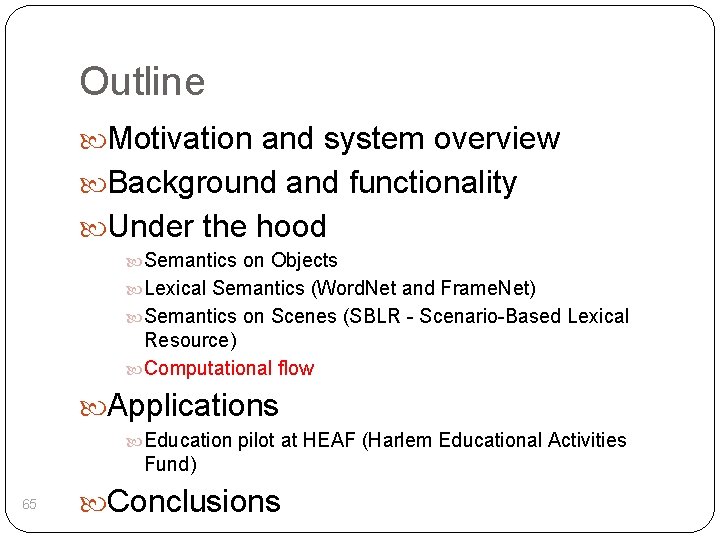 Outline

Motivation and system overview

Background and functionality

Under the hood

Semantics on Objects

Lexical Semantics (WordNet and FrameNet)

Semantics on Scenes (SBLR - Scenario-Based Lexical Resource)

Computational flow

Applications

Education pilot at HEAF (Harlem Educational Activities Fund)

Conclusions

65